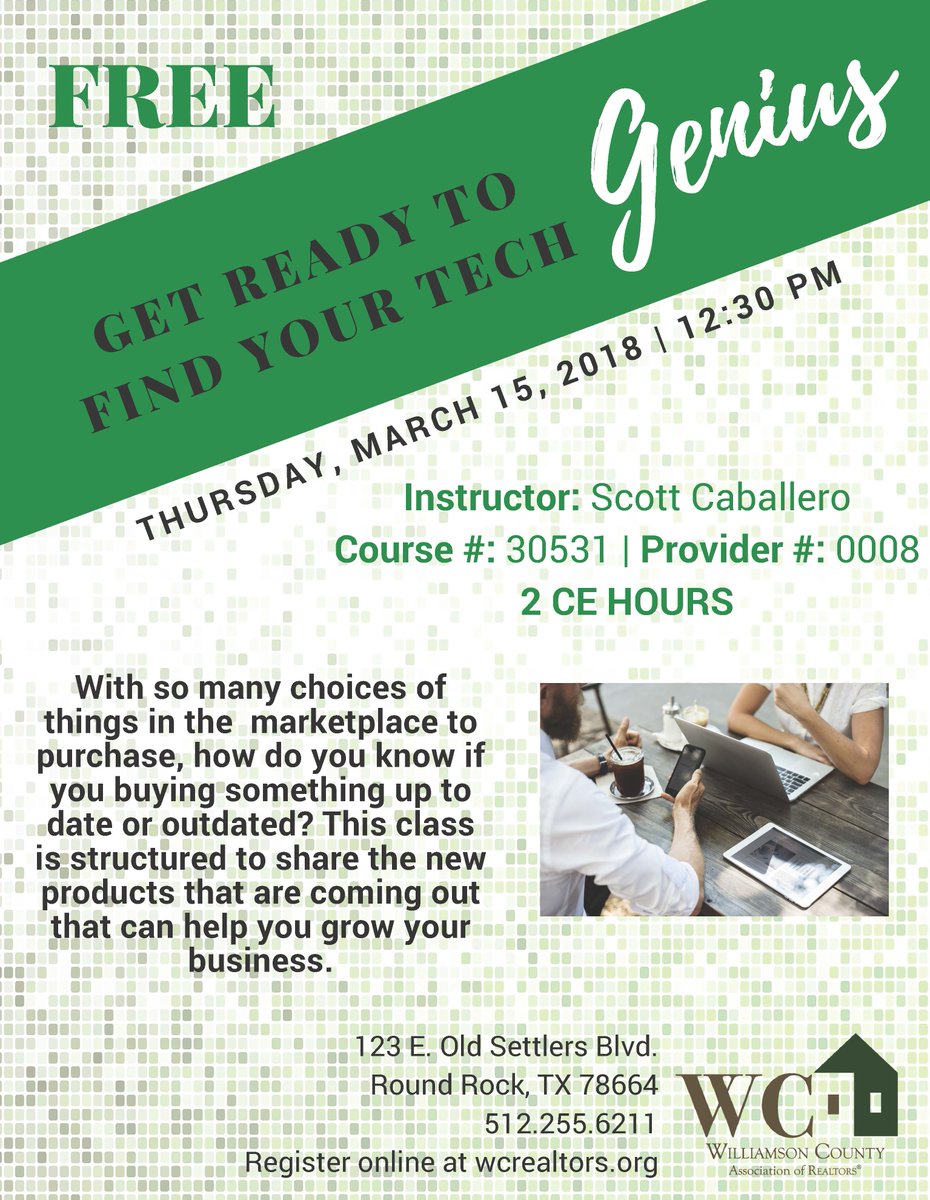 FREE

GET READY TO FIND YOUR TECH Genius

THURSDAY, MARCH 15, 2018 | 12:30 PM

Instructor: Scott Caballero
Course #: 30531 | Provider #: 0008
2 CE HOURS

With so many choices of things in the marketplace to purchase, how do you know if you buying something up to date or outdated? This class is structured to share the new products that are coming out that can help you grow your business.

123 E. Old Settlers Blvd.
Round Rock, TX 78664
512.255.6211
Register online at wcrealtors.org

WC
WILLIAMSON COUNTY
Association of REALTORS®